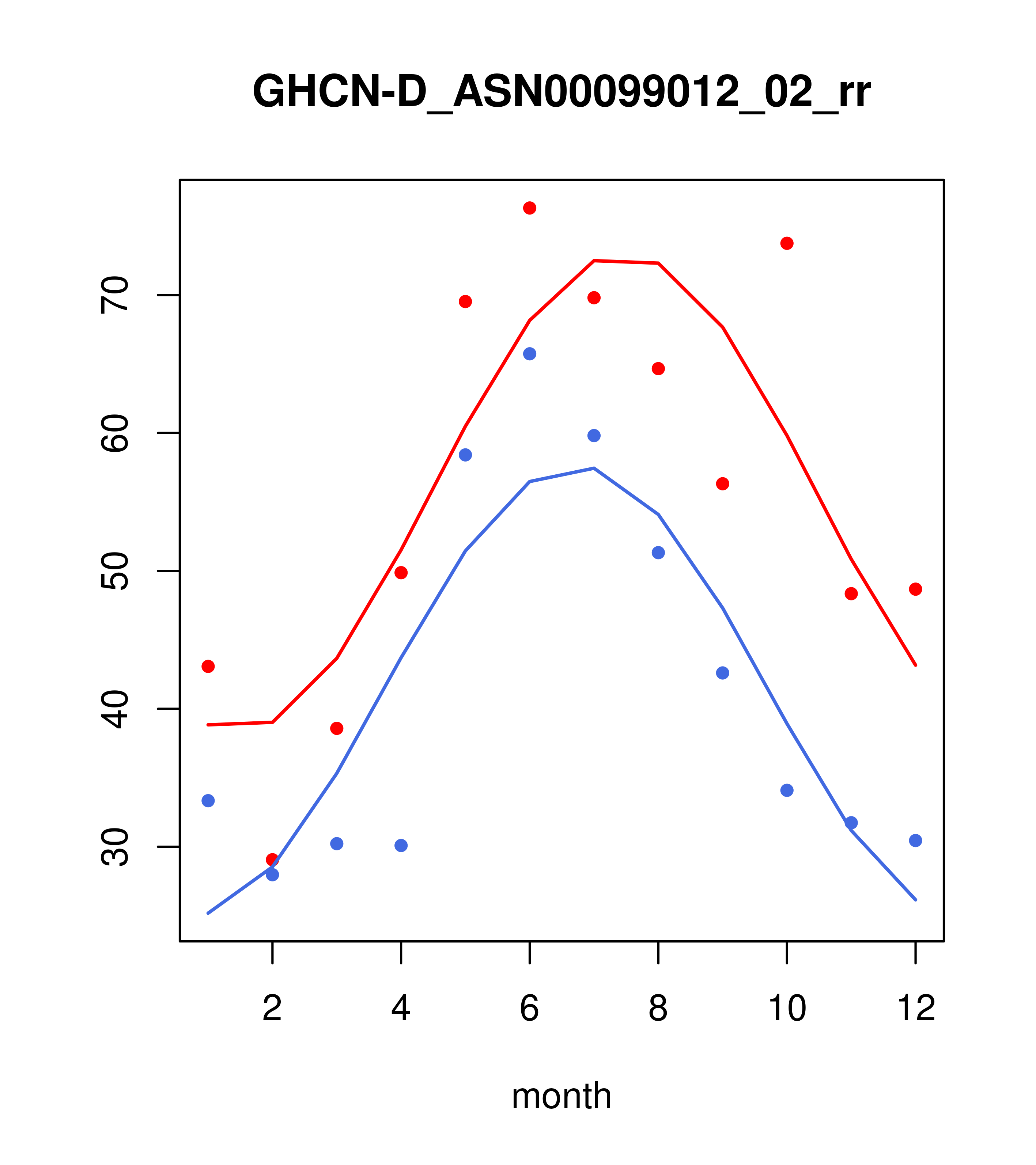 GHCN-D_ASN00099012_02_rr

70
60
50
40
30

2
4
6
8
10
12

month